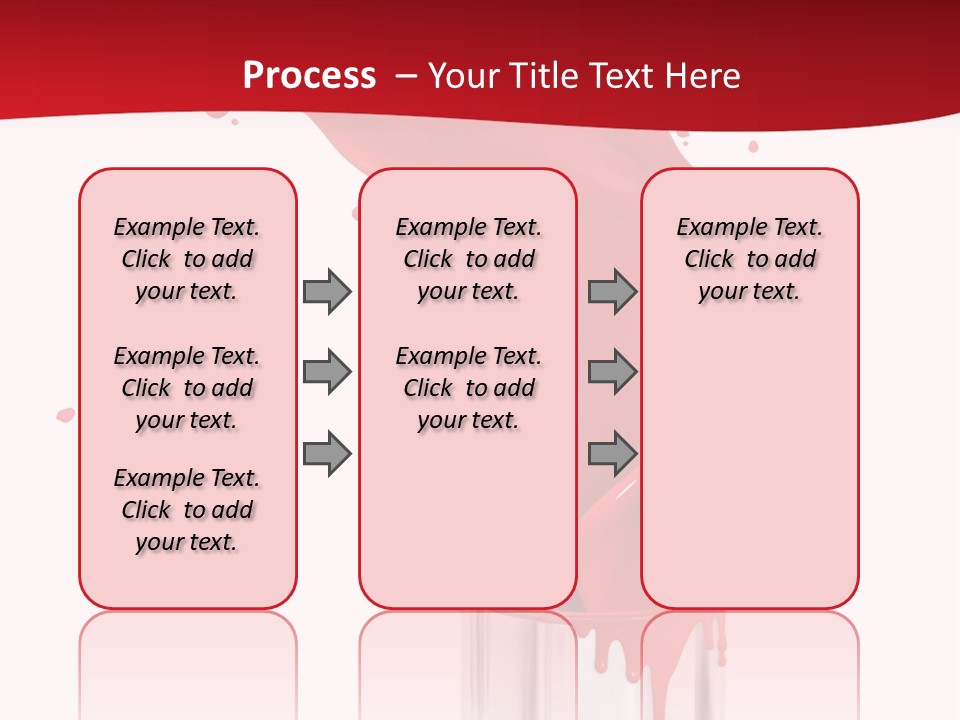 Process – Your Title Text Here

Example Text. Click to add your text.

Example Text. Click to add your text.

Example Text. Click to add your text.

Example Text. Click to add your text.

Example Text. Click to add your text.

Example Text. Click to add your text.